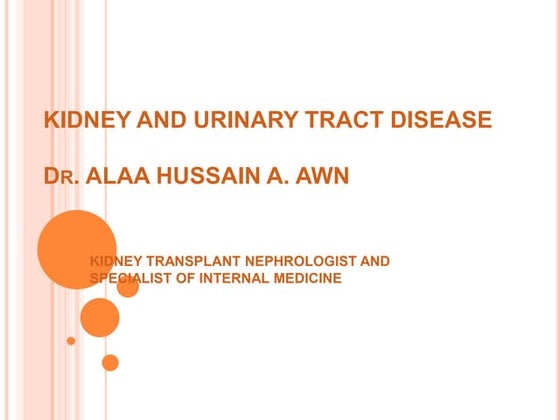 KIDNEY AND URINARY TRACT DISEASE

DR. ALAA HUSSAIN A. AWN

KIDNEY TRANSPLANT NEPHROLOGIST AND SPECIALIST OF INTERNAL MEDICINE